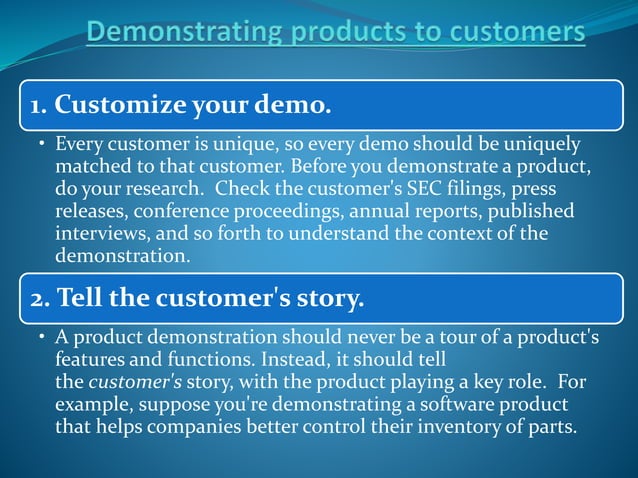 Demonstrating products to customers

1. Customize your demo.

• Every customer is unique, so every demo should be uniquely matched to that customer. Before you demonstrate a product, do your research. Check the customer's SEC filings, press releases, conference proceedings, annual reports, published interviews, and so forth to understand the context of the demonstration.

2. Tell the customer's story.

• A product demonstration should never be a tour of a product's features and functions. Instead, it should tell the customer's story, with the product playing a key role. For example, suppose you're demonstrating a software product that helps companies better control their inventory of parts.